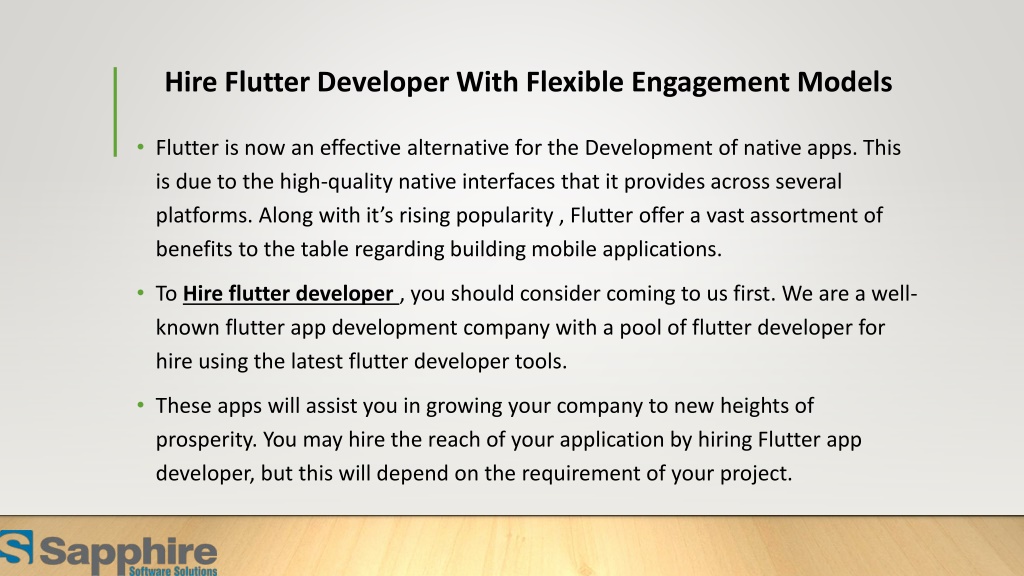 Hire Flutter Developer With Flexible Engagement Models

• Flutter is now an effective alternative for the Development of native apps. This is due to the high-quality native interfaces that it provides across several platforms. Along with it's rising popularity , Flutter offer a vast assortment of benefits to the table regarding building mobile applications.

• To Hire flutter developer , you should consider coming to us first. We are a well-known flutter app development company with a pool of flutter developer for hire using the latest flutter developer tools.

• These apps will assist you in growing your company to new heights of prosperity. You may hire the reach of your application by hiring Flutter app developer, but this will depend on the requirement of your project.

Sapphire
Software Solutions